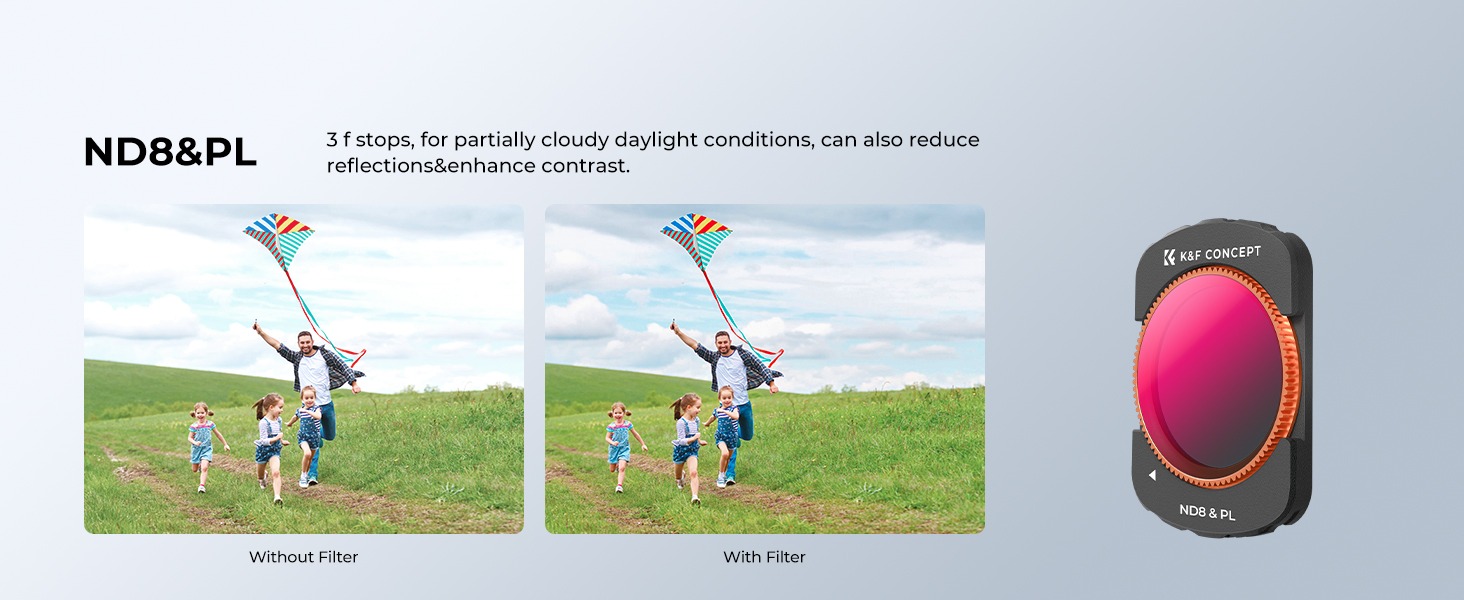 ND8&PL

3 f stops, for partially cloudy daylight conditions, can also reduce reflections&enhance contrast.

Without Filter

With Filter

K&F CONCEPT

ND8 & PL